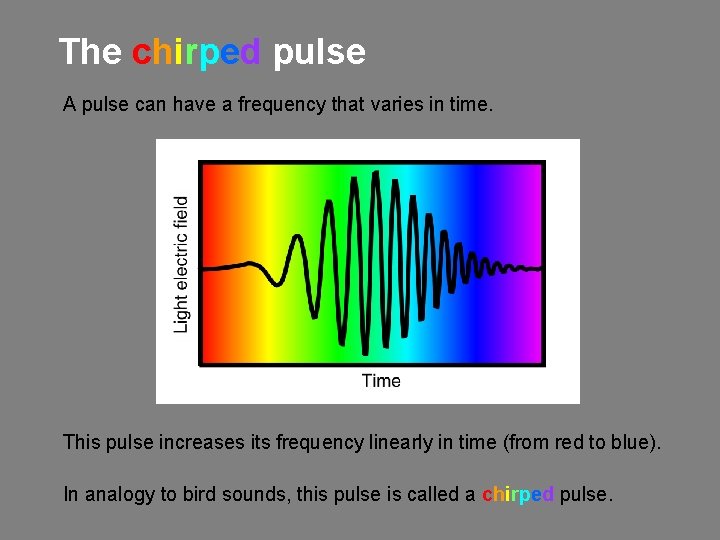 The chirped pulse

A pulse can have a frequency that varies in time.

Light electric field

Time

This pulse increases its frequency linearly in time (from red to blue).

In analogy to bird sounds, this pulse is called a chirped pulse.